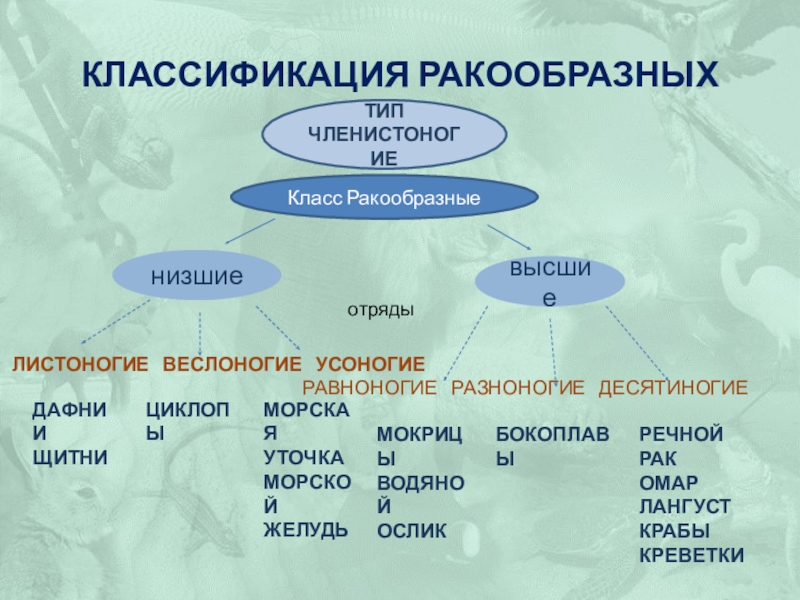 КЛАССИФИКАЦИЯ РАКООБРАЗНЫХ

ТИП ЧЛЕНИСТОНОГИЕ

Класс Ракообразные

низшие

высшие

отряды

ЛИСТОНОГИЕ ВЕСЛОНОГИЕ УСОНОГИЕ

РАВНОНОГИЕ РАЗНОНОГИЕ ДЕСЯТИНОГИЕ

ДАФНИИ ЩИТНИ

ЦИКЛОПЫ

МОРСКАЯ УТОЧКА МОРСКОЙ ЖЕЛУДЬ

МОКРИЦЫ ВОДЯНОЙ ОСЛИК

БОКОПЛАВЫ

РЕЧНОЙ РАК ОМАР ЛАНГУСТ КРАБЫ КРЕВЕТКИ